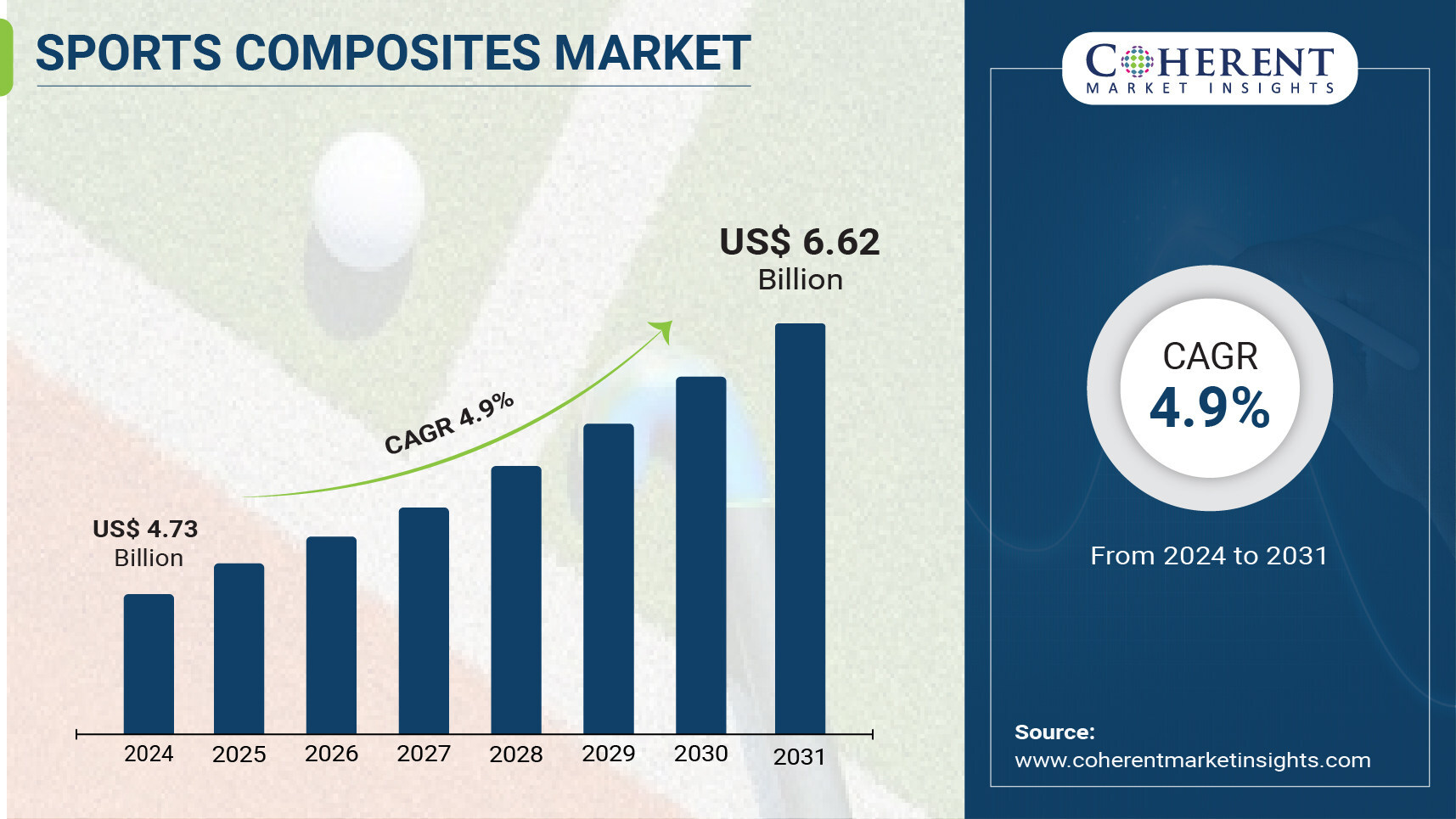 SPORTS COMPOSITES MARKET

US$ 6.62 Billion

CAGR 4.9%

US$ 4.73 Billion

2024
2025
2026
2027
2028
2029
2030
2031

COHERENT
MARKET INSIGHTS

CAGR
4.9%

From 2024 to 2031

Source:
www.coherentmarketinsights.com